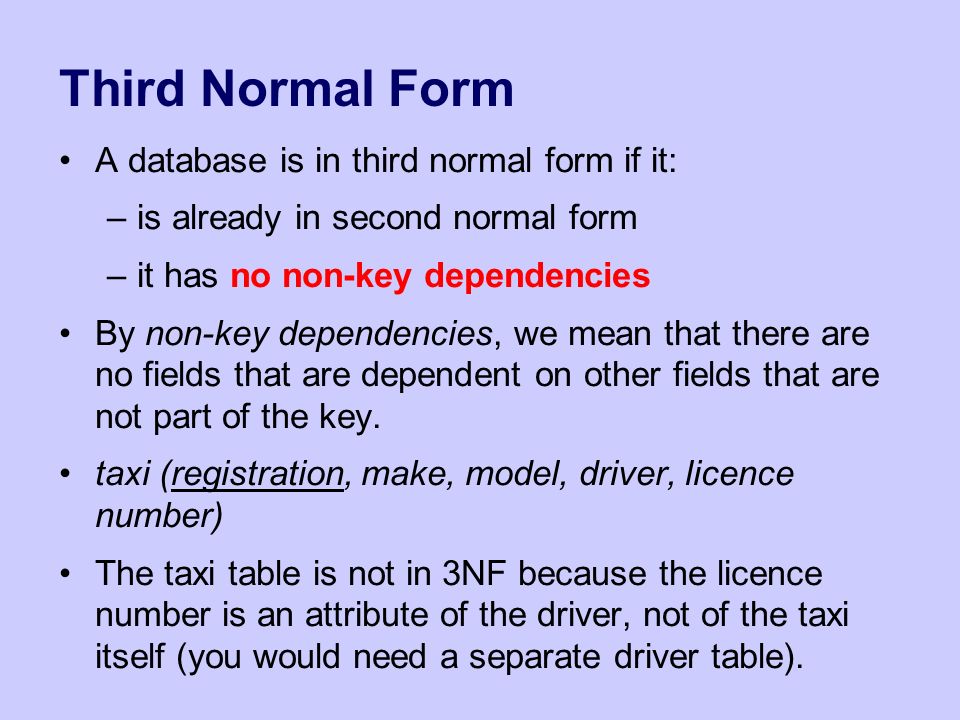 Third Normal Form

• A database is in third normal form if it:
– is already in second normal form
– it has no non-key dependencies

• By non-key dependencies, we mean that there are no fields that are dependent on other fields that are not part of the key.

• taxi (registration, make, model, driver, licence number)

• The taxi table is not in 3NF because the licence number is an attribute of the driver, not of the taxi itself (you would need a separate driver table).